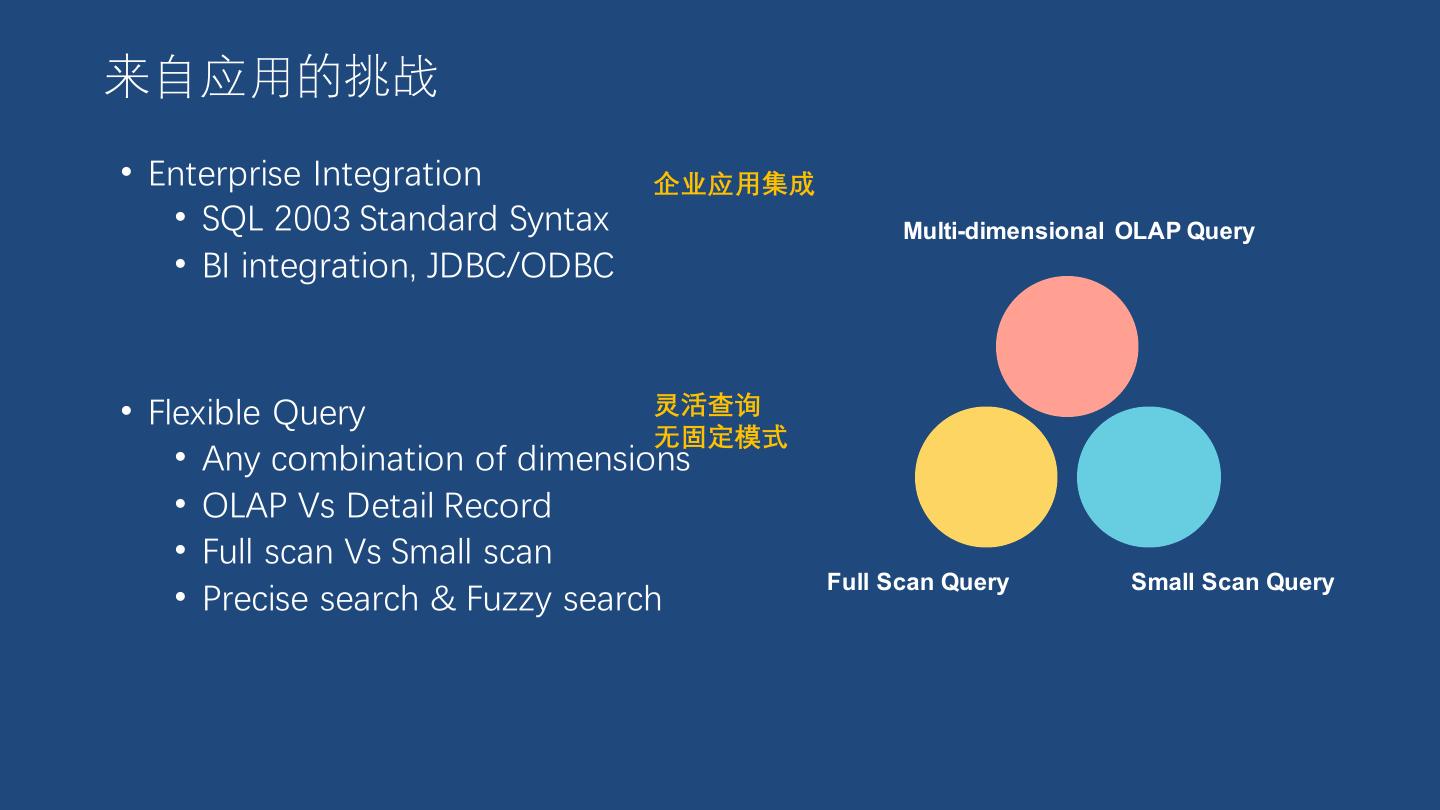 来自应用的挑战

• Enterprise Integration
  • SQL 2003 Standard Syntax
  • BI integration, JDBC/ODBC

企业应用集成

• Flexible Query
  • Any combination of dimensions
  • OLAP Vs Detail Record
  • Full scan Vs Small scan
  • Precise search & Fuzzy search

灵活查询
无固定模式

Multi-dimensional OLAP Query

Full Scan Query

Small Scan Query